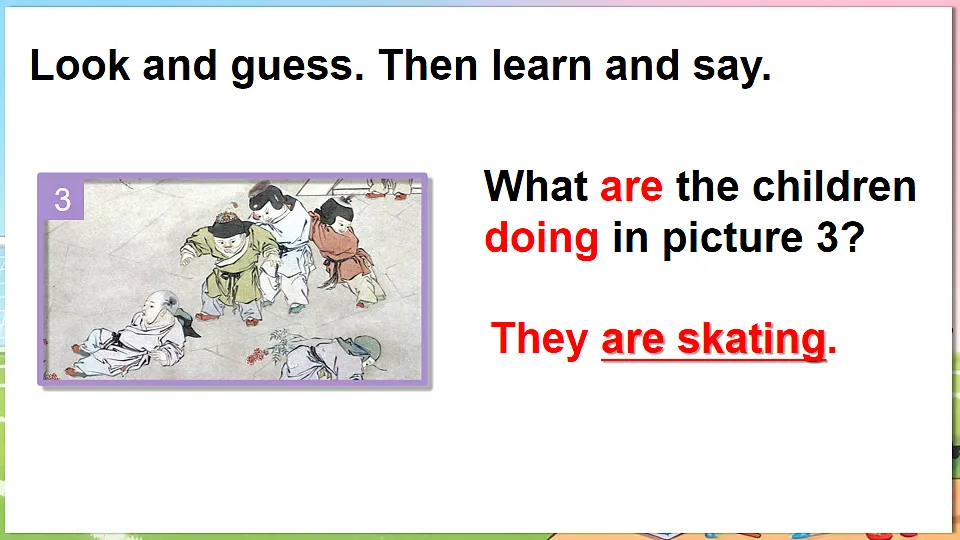 Look and guess. Then learn and say.

3

What are the children doing in picture 3?

They are skating.